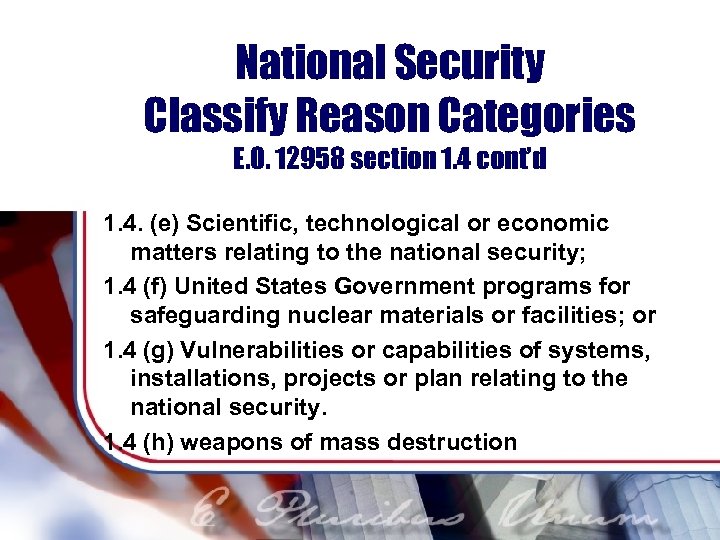 National Security
Classify Reason Categories
E.O. 12958 section 1.4 cont'd

1.4. (e) Scientific, technological or economic matters relating to the national security;

1.4 (f) United States Government programs for safeguarding nuclear materials or facilities; or

1.4 (g) Vulnerabilities or capabilities of systems, installations, projects or plan relating to the national security.

1.4 (h) weapons of mass destruction

E Pluribus Unum